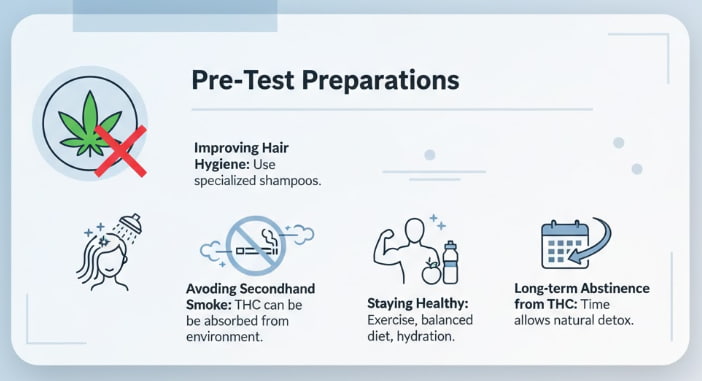 Pre-Test Preparations

Improving Hair Hygiene: Use specialized shampoos.

Avoding Secondhand Smoke: THC can be be absorbed from environment.

Staying Healthy: Exercise, balanced diet, hydration.

Long-term Abstinence from THC: Time allows natural detox.